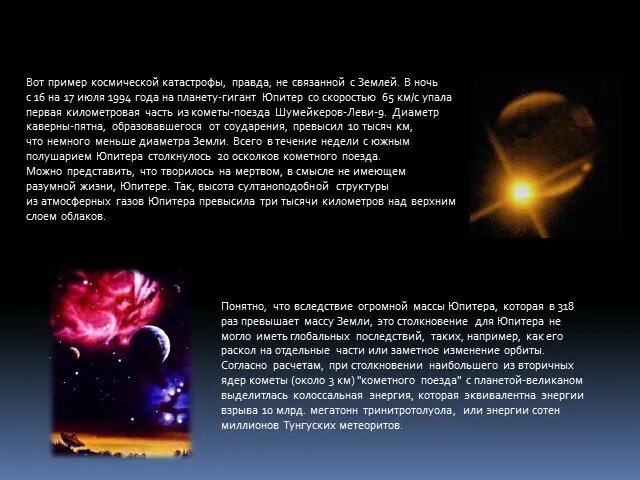 Вот пример космической катастрофы, правда, не связанной с Землей. В ночь с 16 на 17 июля 1994 года на планету-гигант Юпитер со скоростью 65 км/с упала первая километровая часть из кометы-поезда Шумейкеров-Леви-9. Диаметр каверны-пятна, образовавшегося от соударения, превысил 10 тысяч км, что немного меньше диаметра Земли. Всего в течение недели с южным полушарием Юпитера столкнулось 20 осколков кометного поезда.
Можно представить, что творилось на мертвом, в смысле не имеющем разумной жизни, Юпитере. Так, высота султаноподобной структуры из атмосферных газов Юпитера превысила три тысячи километров над верхним слоем облаков.

Понятно, что вследствие огромной массы Юпитера, которая в 318 раз превышает массу Земли, это столкновение для Юпитера не могло иметь глобальных последствий, таких, например, как его раскол на отдельные части или заметное изменение орбиты. Согласно расчетам, при столкновении наибольшего из вторичных ядер кометы (около 3 км) "кометного поезда" с планетой-великаном выделитлась колоссальная энергия, которая эквивалентна энергии взрыва 10 млрд. мегатонн тринитротолуола, или энергии сотен миллионов Тунгуских метеоритов.